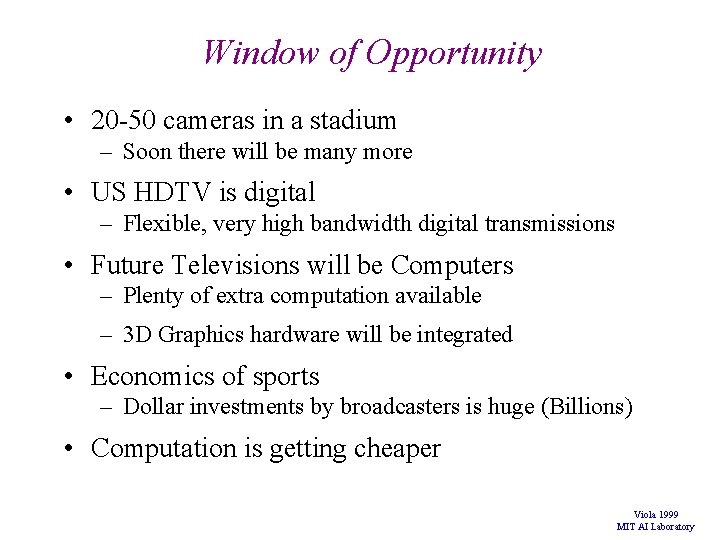 Window of Opportunity

• 20-50 cameras in a stadium
  – Soon there will be many more

• US HDTV is digital
  – Flexible, very high bandwidth digital transmissions

• Future Televisions will be Computers
  – Plenty of extra computation available
  – 3D Graphics hardware will be integrated

• Economics of sports
  – Dollar investments by broadcasters is huge (Billions)

• Computation is getting cheaper

Viola 1999
MIT AI Laboratory